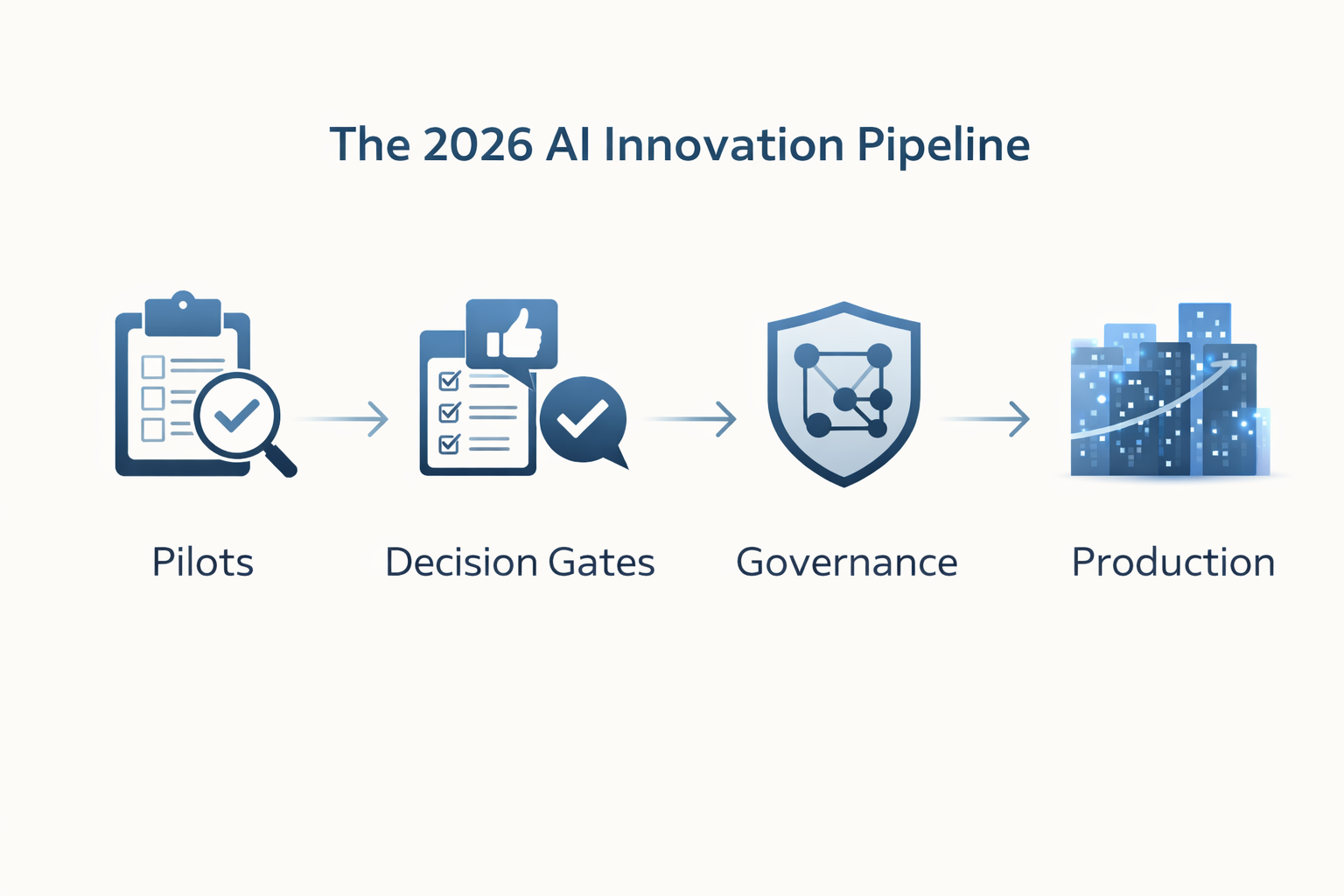 The 2026 AI Innovation Pipeline

Pilots

Decision Gates

Governance

Production